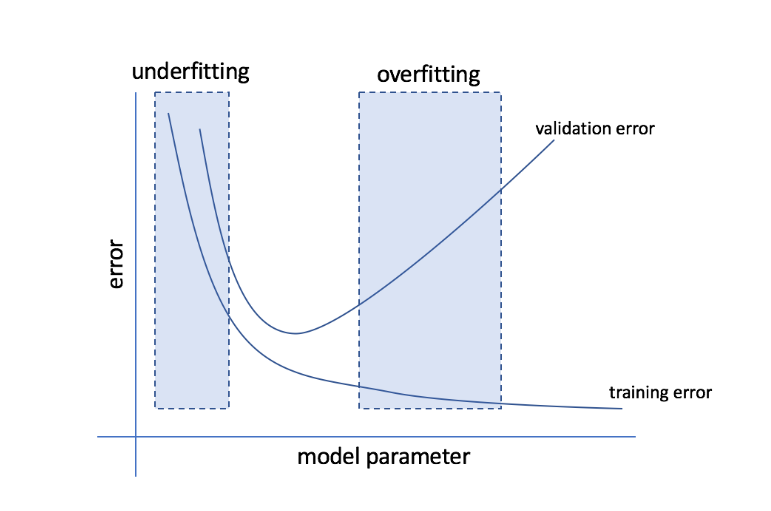 underfitting

overfitting

validation error

error

training error

model parameter